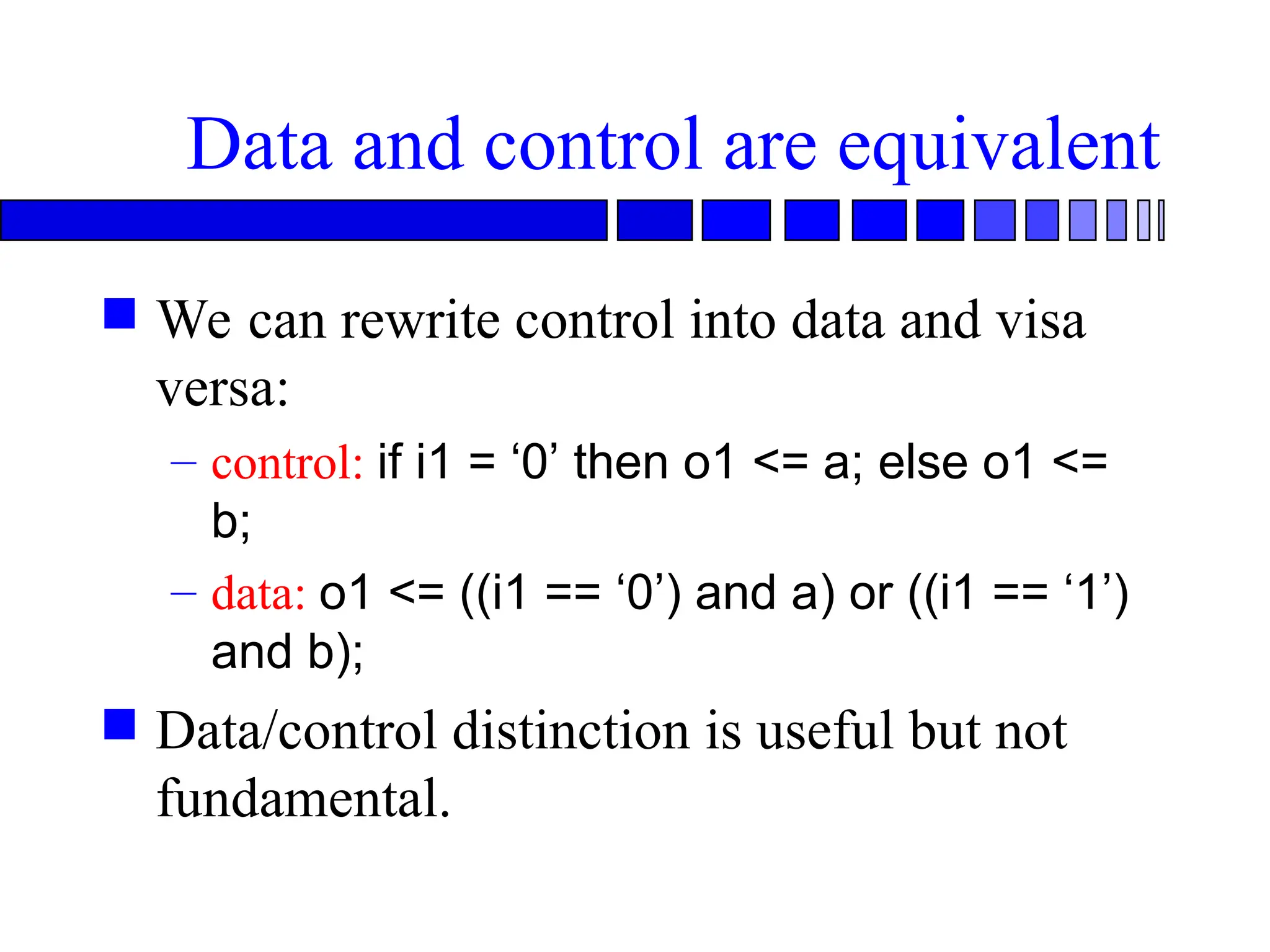 Data and control are equivalent

We can rewrite control into data and visa versa:

– control: if i1 = ‘0’ then o1 <= a; else o1 <= b;

– data: o1 <= ((i1 == ‘0’) and a) or ((i1 == ‘1’) and b);

Data/control distinction is useful but not fundamental.